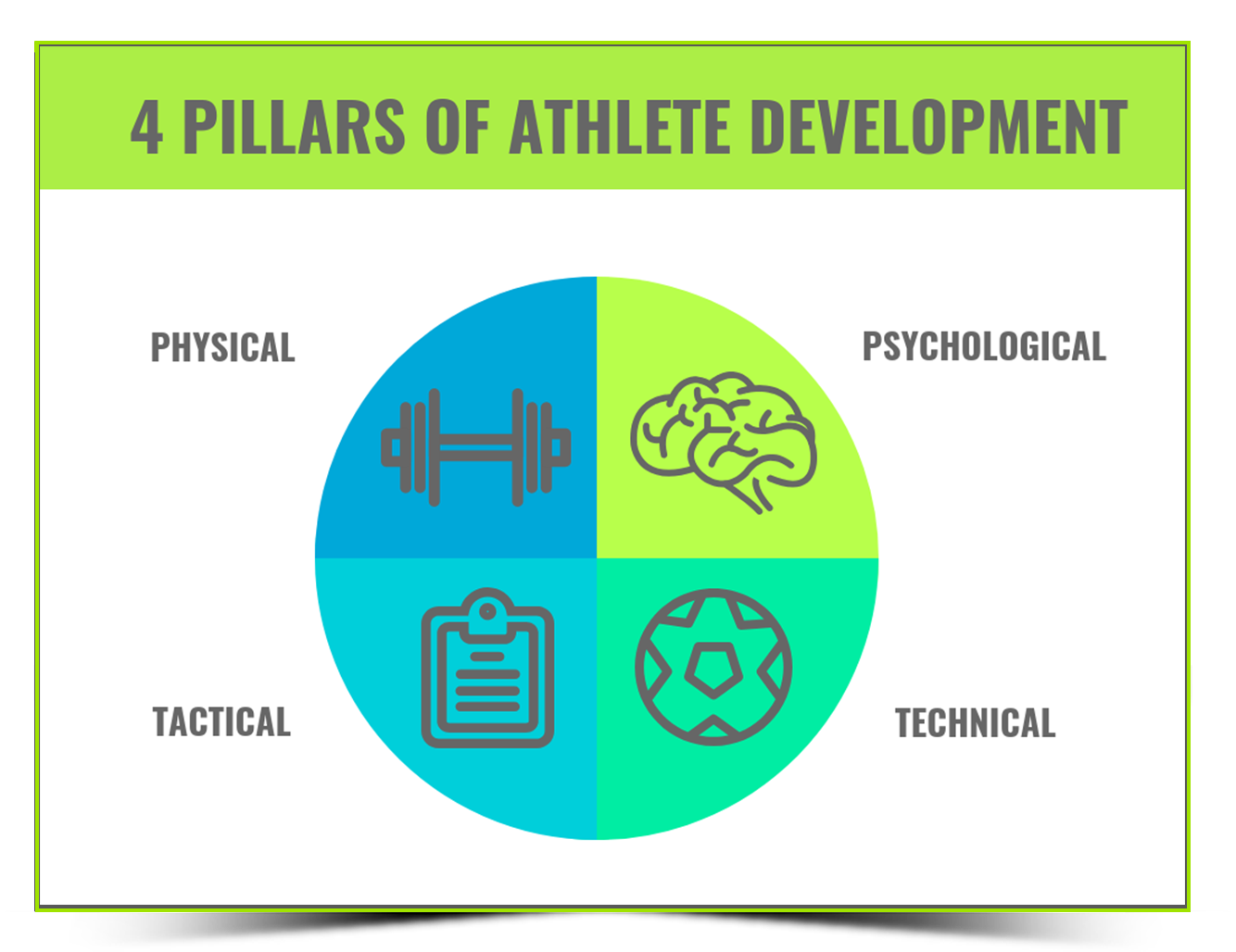 4 PILLARS OF ATHLETE DEVELOPMENT

PHYSICAL

PSYCHOLOGICAL

TACTICAL

TECHNICAL